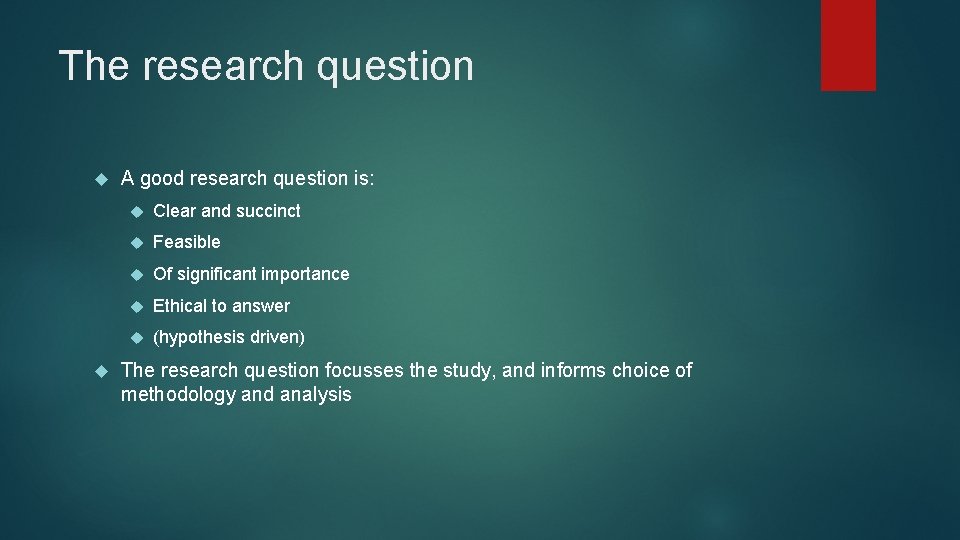 The research question

A good research question is:

Clear and succinct

Feasible

Of significant importance

Ethical to answer

(hypothesis driven)

The research question focusses the study, and informs choice of methodology and analysis